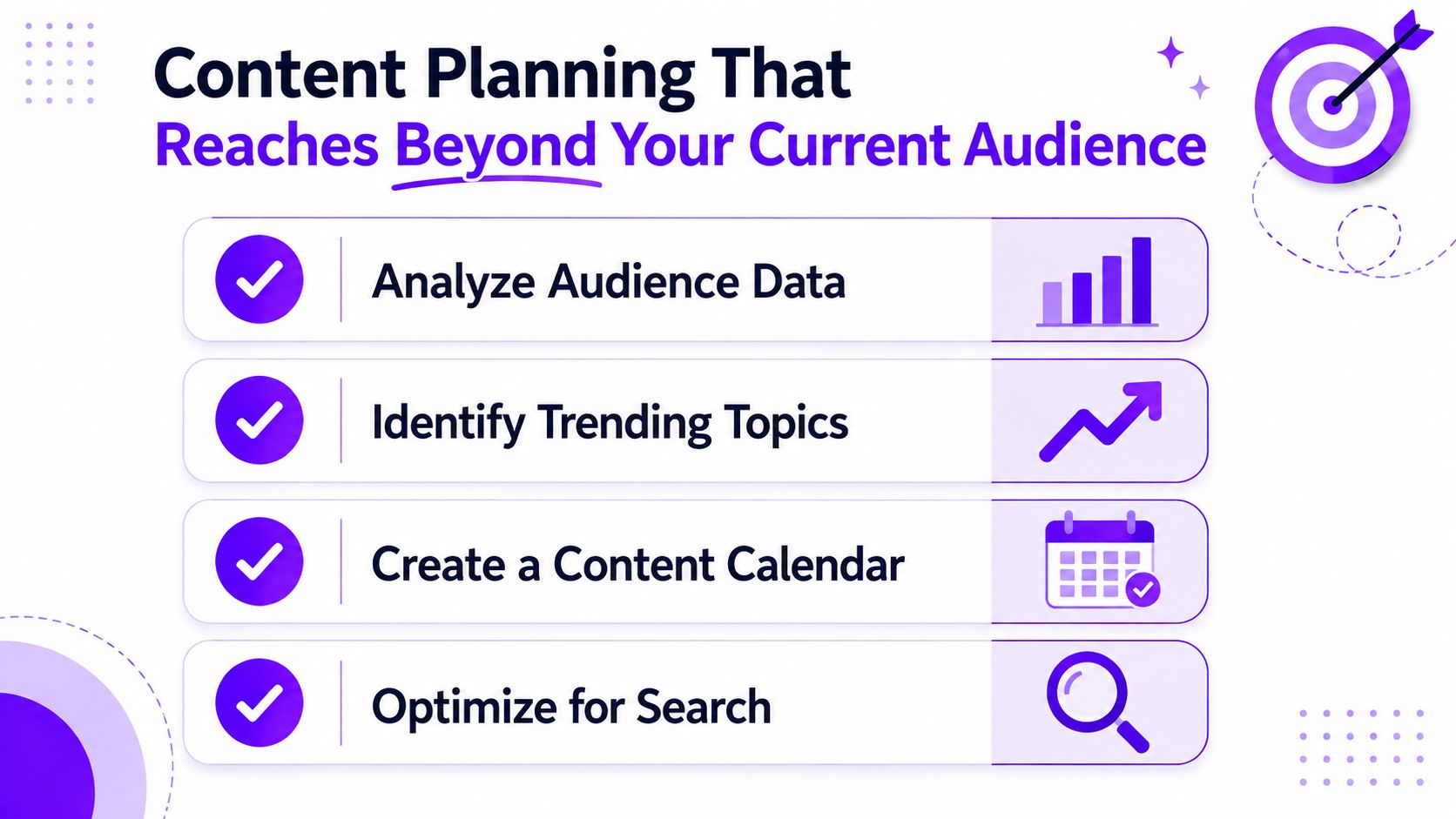 Content Planning That
Reaches Beyond Your Current Audience

Analyze Audience Data

Identify Trending Topics

Create a Content Calendar

Optimize for Search